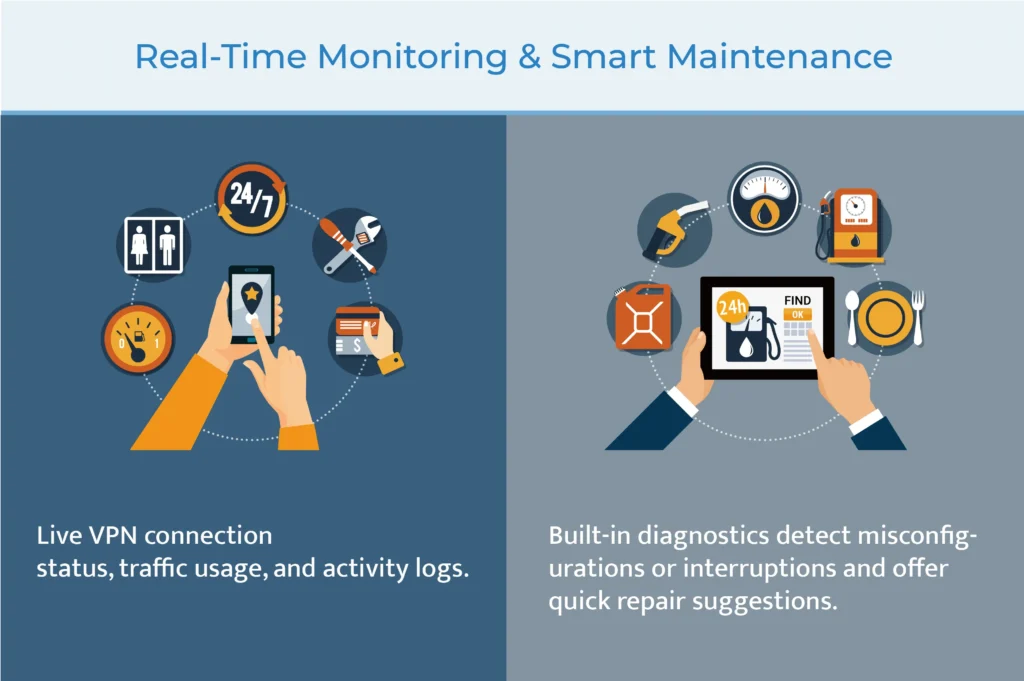 Real-Time Monitoring & Smart Maintenance

24/7

0 1

$

Live VPN connection status, traffic usage, and activity logs.

24h

FIND

OK

Built-in diagnostics detect misconfigurations or interruptions and offer quick repair suggestions.